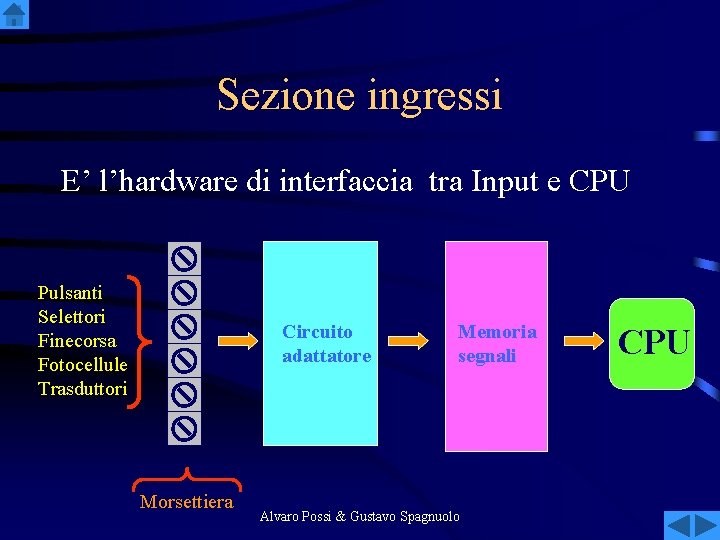 Sezione ingressi

E’ l’hardware di interfaccia tra Input e CPU

Pulsanti
Selettori
Finecorsa
Fotocellule
Trasduttori

Circuito adattatore

Memoria segnali

CPU

Morsettiera

Alvaro Possi & Gustavo Spagnuolo